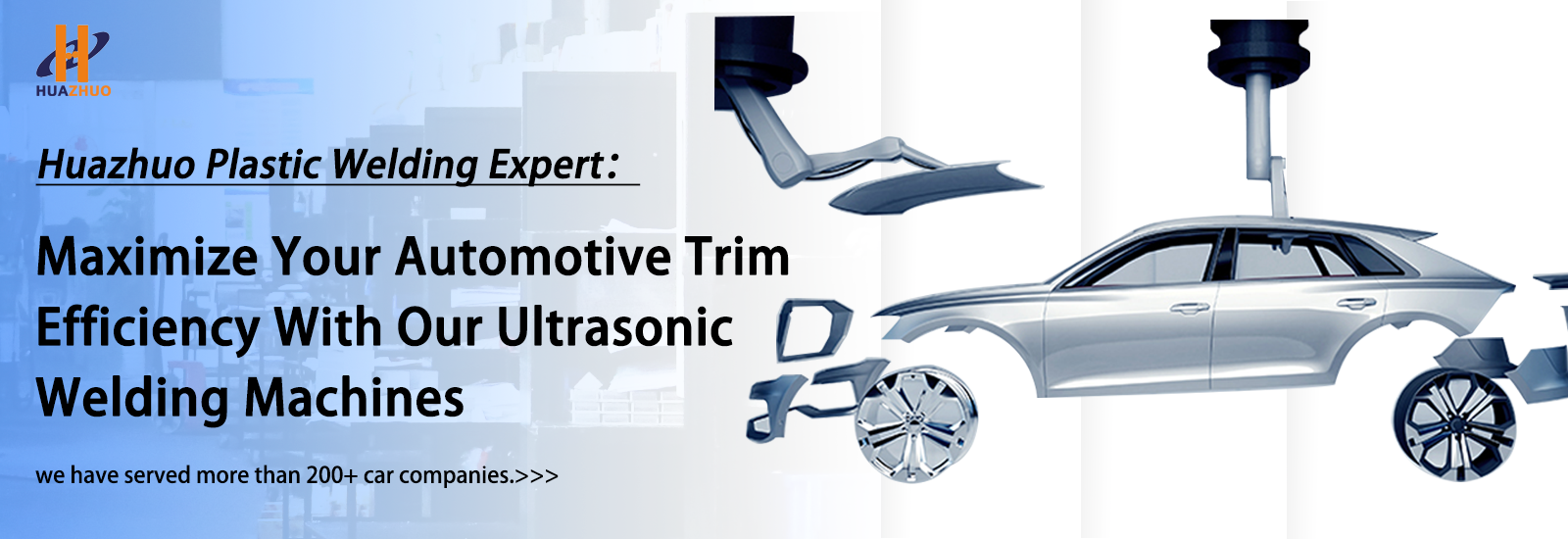 HUAZHUO

Huazhuo Plastic Welding Expert:

Maximize Your Automotive Trim Efficiency With Our Ultrasonic Welding Machines

we have served more than 200+ car companies.>>>